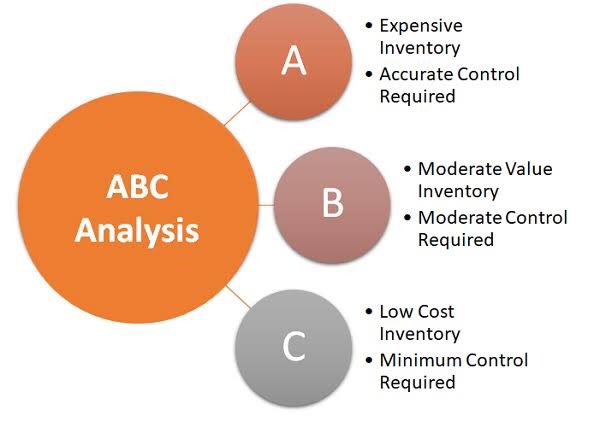 ABC Analysis

A

• Expensive Inventory
• Accurate Control Required

B

• Moderate Value Inventory
• Moderate Control Required

C

• Low Cost Inventory
• Minimum Control Required